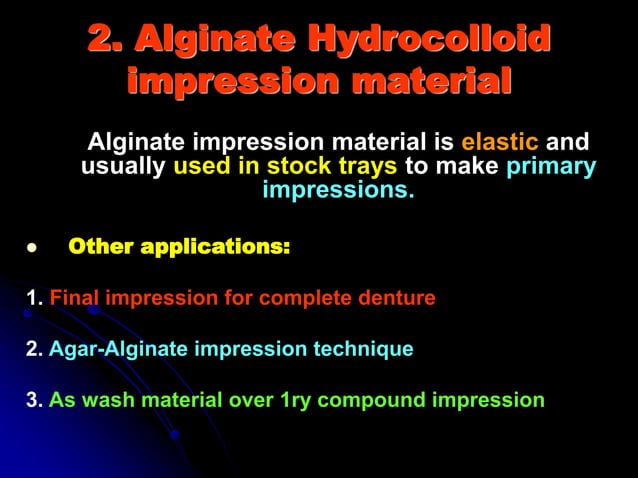 2. Alginate Hydrocolloid impression material

Alginate impression material is elastic and usually used in stock trays to make primary impressions.

• Other applications:

1. Final impression for complete denture

2. Agar-Alginate impression technique

3. As wash material over 1ry compound impression